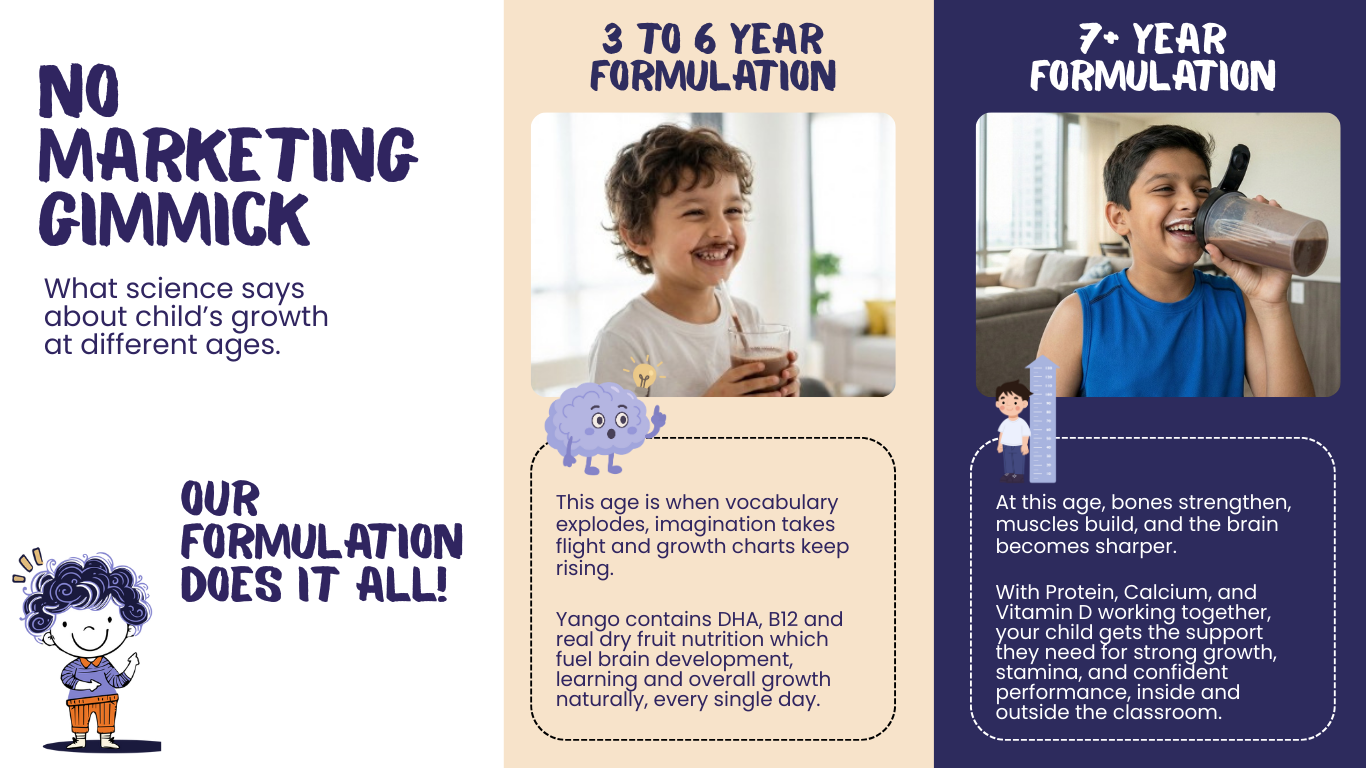 NO MARKETING GIMMICK

What science says about child's growth at different ages.

OUR FORMULATION DOES IT ALL!

3 TO 6 YEAR FORMULATION

This age is when vocabulary explodes, imagination takes flight and growth charts keep rising.

Yango contains DHA, B12 and real dry fruit nutrition which fuel brain development, learning and overall growth naturally, every single day.

7+ YEAR FORMULATION

At this age, bones strengthen, muscles build, and the brain becomes sharper.

With Protein, Calcium, and Vitamin D working together, your child gets the support they need for strong growth, stamina, and confident performance, inside and outside the classroom.